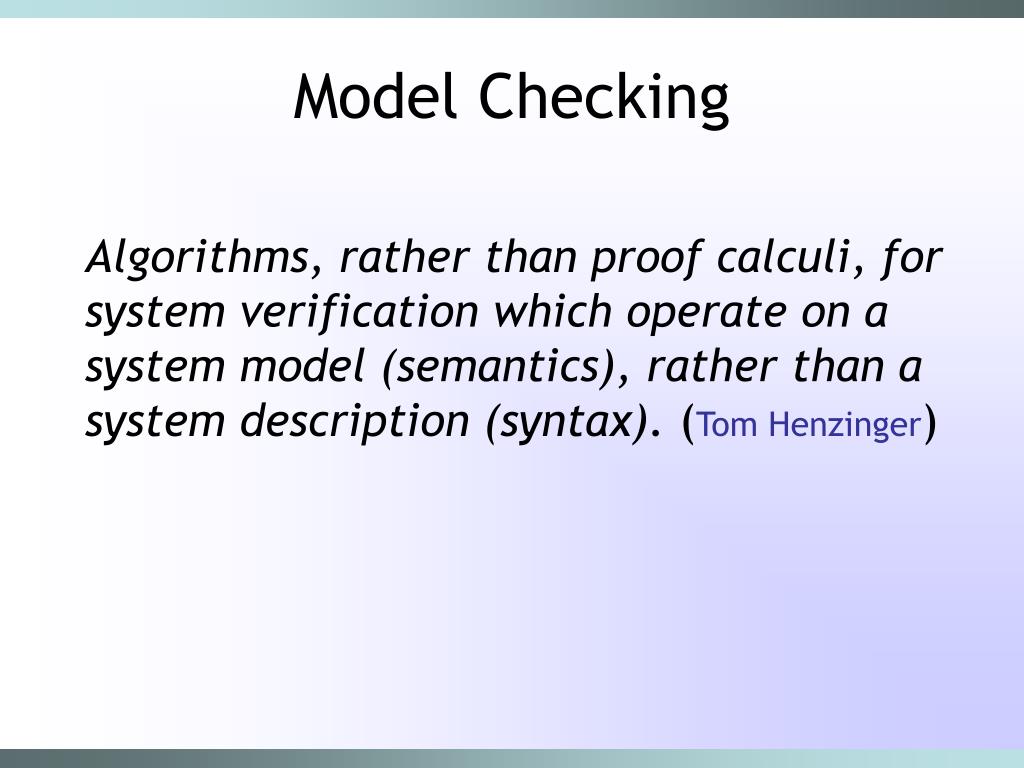 Model Checking

Algorithms, rather than proof calculi, for system verification which operate on a system model (semantics), rather than a system description (syntax). (Tom Henzinger)